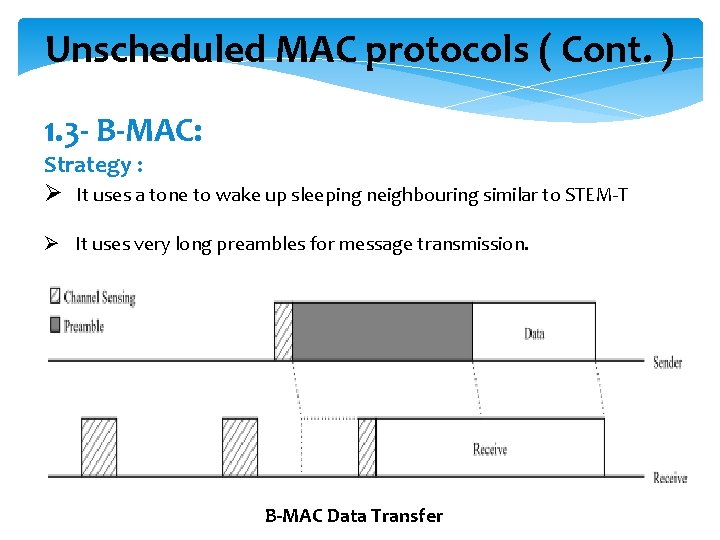 Unscheduled MAC protocols ( Cont. )

1.3- B-MAC:

Strategy :

➢ It uses a tone to wake up sleeping neighbouring similar to STEM-T

➢ It uses very long preambles for message transmission.

Channel Sensing

Preamble

Data

Sender

Receive

Receive

B-MAC Data Transfer